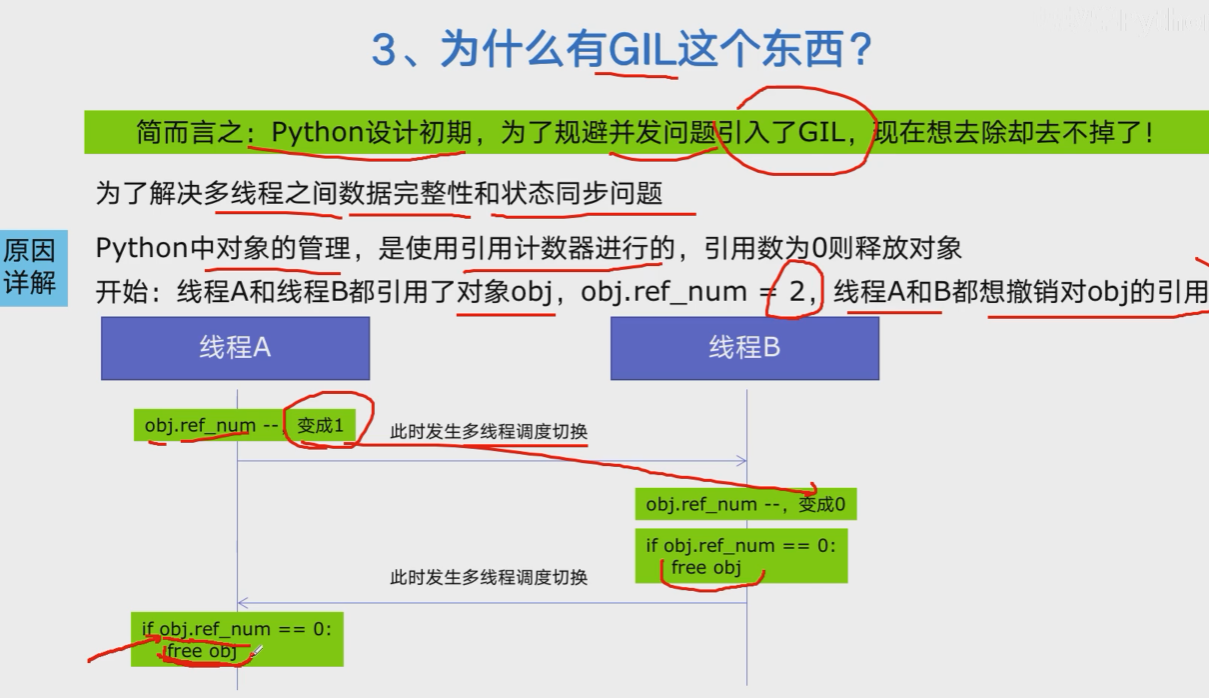 3、为什么有GIL这个东西？

简而言之：Python设计初期，为了规避并发问题引入了GIL，现在想去除却去不掉了！

为了解决多线程之间数据完整性和状态同步问题

原因详解

Python中对象的管理，是使用引用计数器进行的，引用数为0则释放对象

开始：线程A和线程B都引用了对象obj，obj.ref_num = 2，线程A和B都想撤销对obj的引用

线程A

线程B

obj.ref_num --，变成1

此时发生多线程调度切换

obj.ref_num --，变成0

if obj.ref_num == 0:
free obj

此时发生多线程调度切换

if obj.ref_num == 0:
free obj